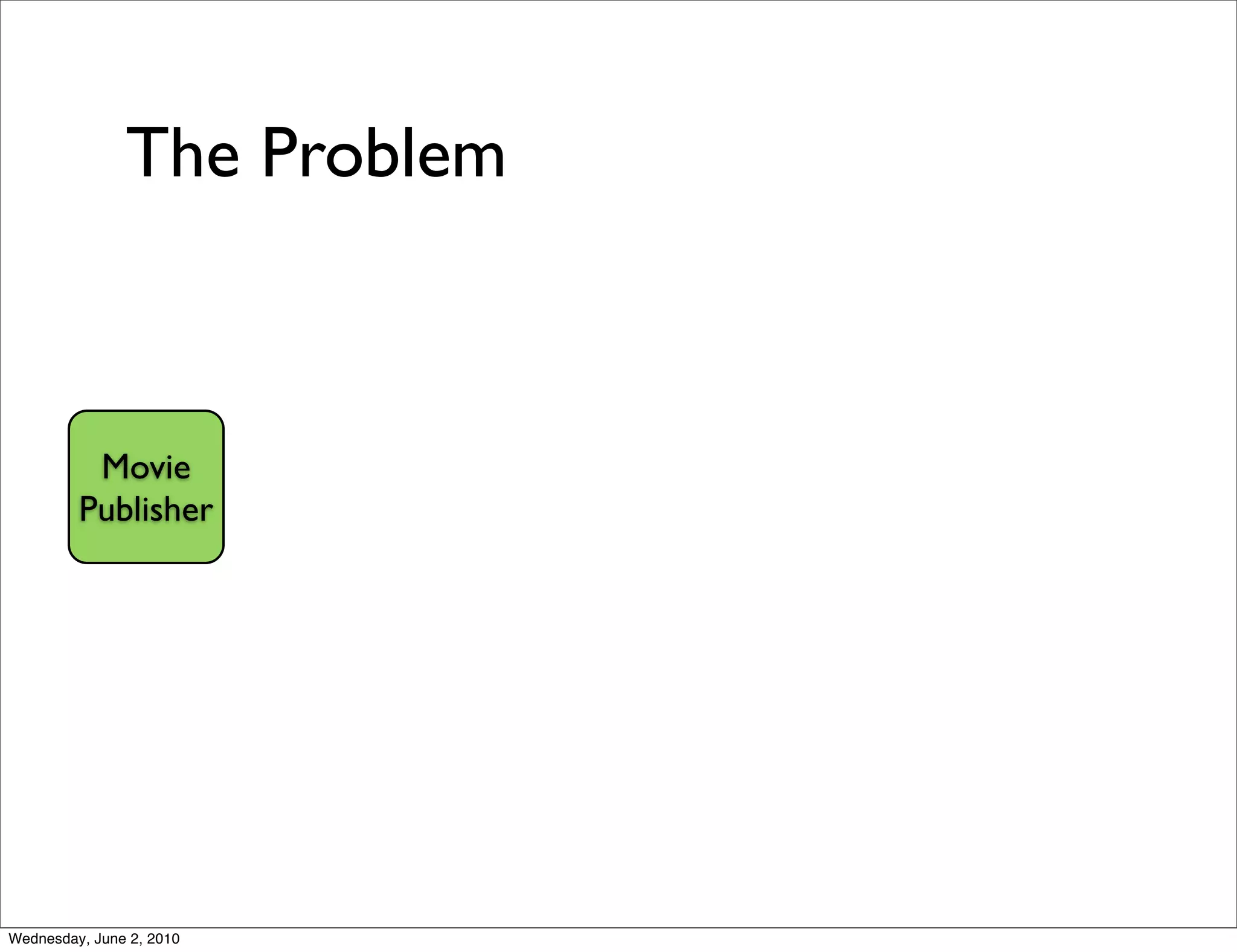 The Problem

Movie Publisher

Wednesday, June 2, 2010